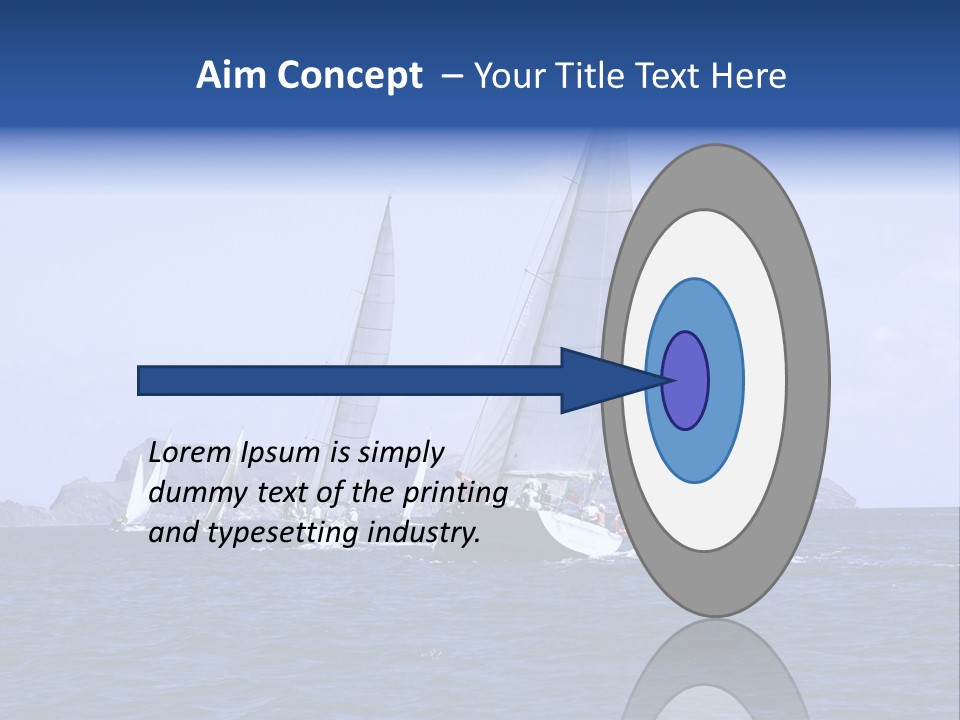 Aim Concept – Your Title Text Here

Lorem Ipsum is simply dummy text of the printing and typesetting industry.